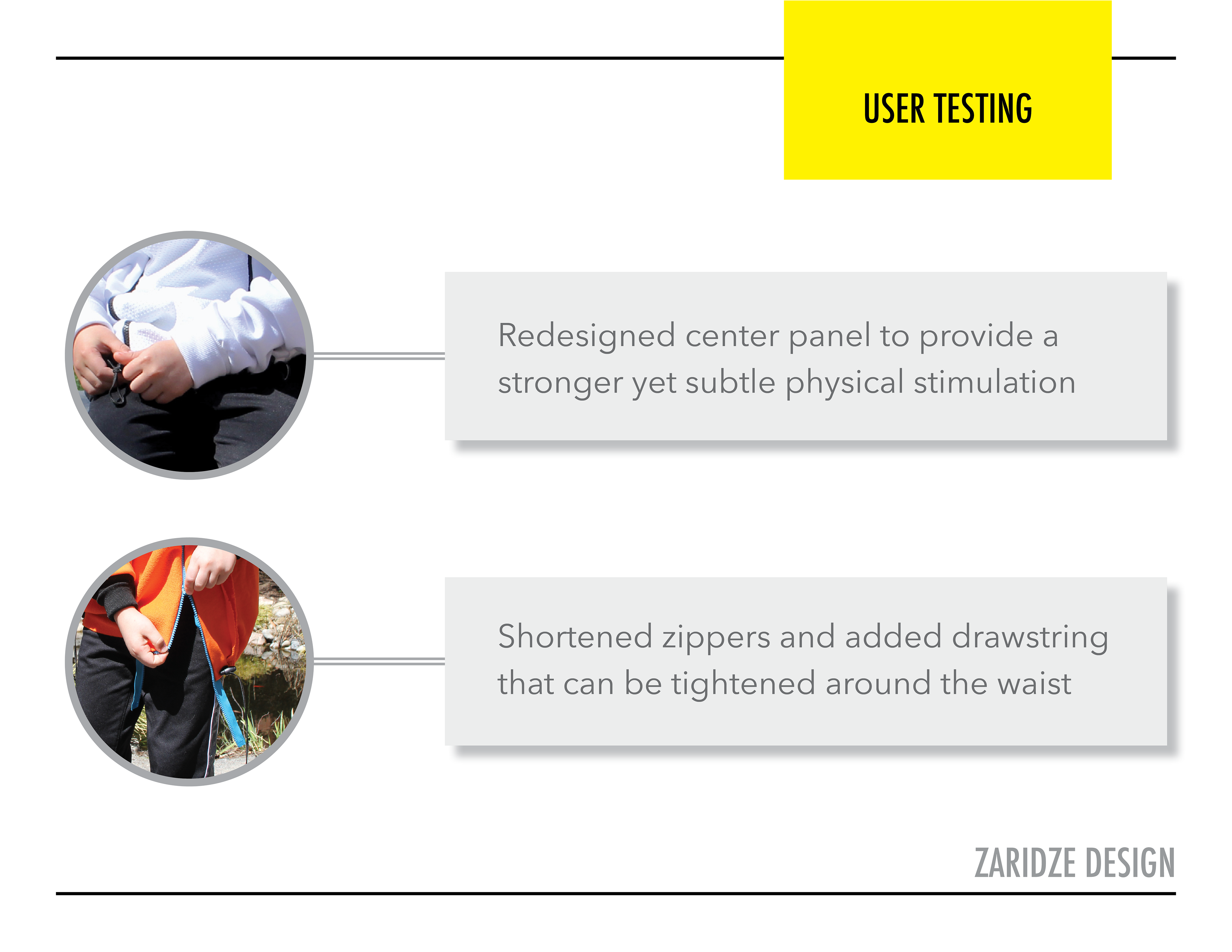 USER TESTING

Redesigned center panel to provide a stronger yet subtle physical stimulation

Shortened zippers and added drawstring that can be tightened around the waist

ZARIDZE DESIGN